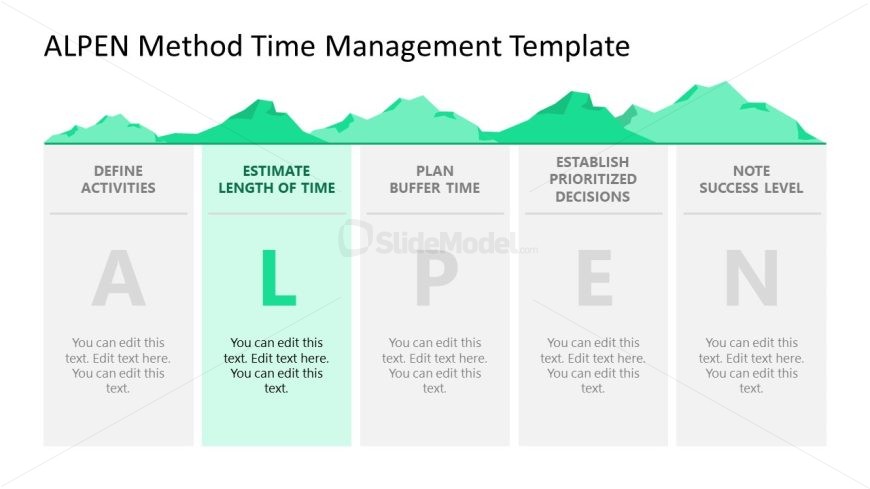 ALPEN Method Time Management Template

DEFINE ACTIVITIES

A

You can edit this text. Edit text here. You can edit this text.

ESTIMATE LENGTH OF TIME

L

You can edit this text. Edit text here. You can edit this text.

PLAN BUFFER TIME

P

You can edit this text. Edit text here. You can edit this text.

ESTABLISH PRIORITIZED DECISIONS

E

You can edit this text. Edit text here. You can edit this text.

NOTE SUCCESS LEVEL

N

You can edit this text. Edit text here. You can edit this text.

SlideModel.com